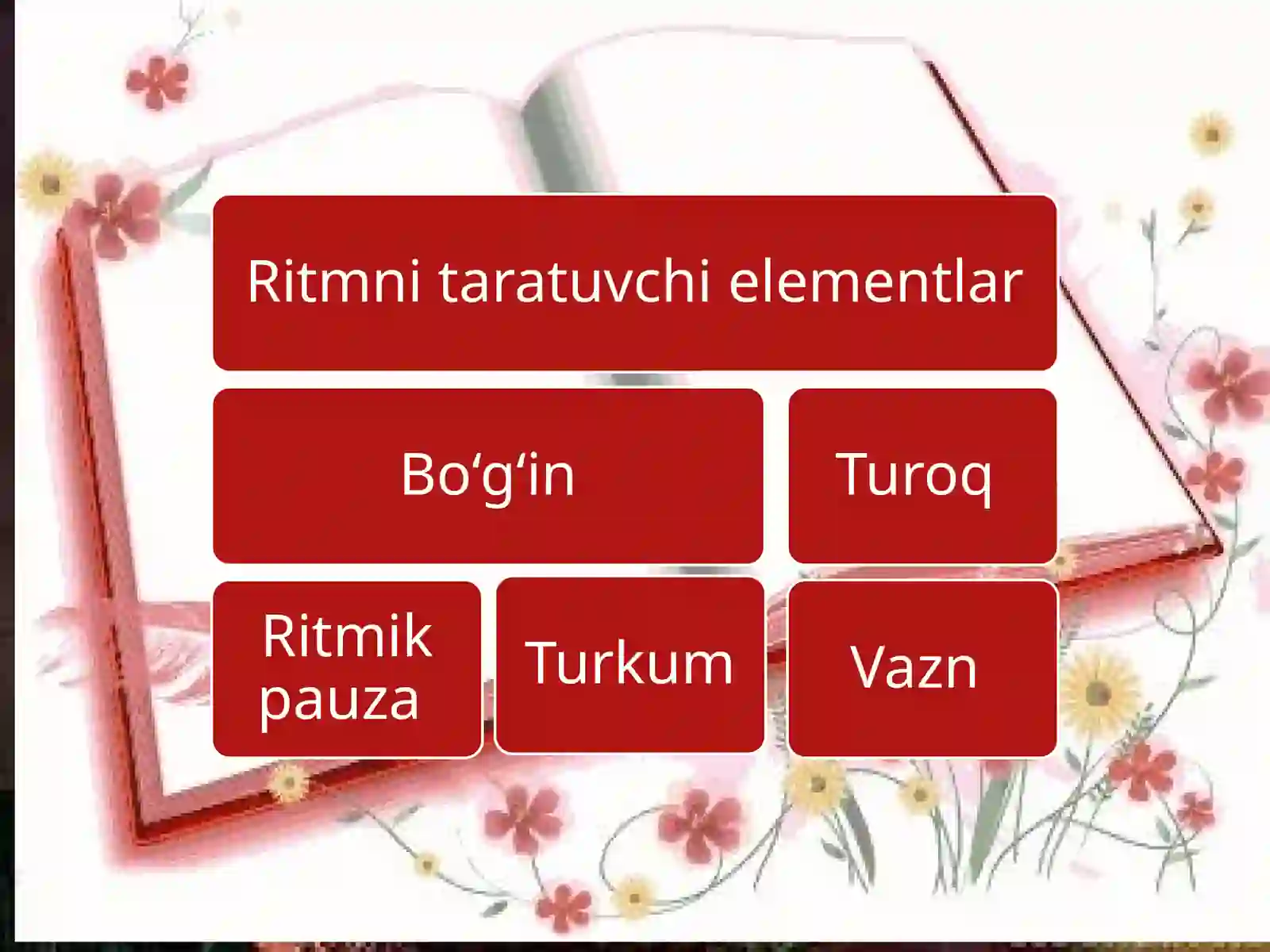 Ritmni taratuvchi elementlar

Bo‘g‘in

Turoq

Ritmik pauza

Turkum

Vazn